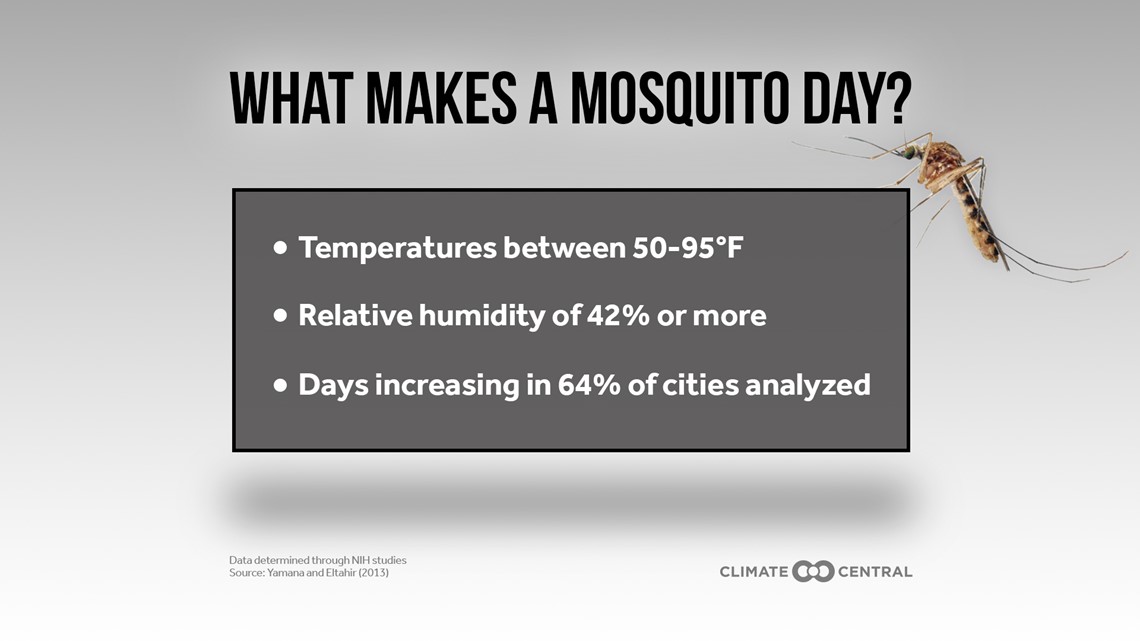 WHAT MAKES A MOSQUITO DAY?

• Temperatures between 50-95°F

• Relative humidity of 42% or more

• Days increasing in 64% of cities analyzed

Data determined through NIH studies
Source: Yamana and Eltahir (2013)

CLIMATE CENTRAL